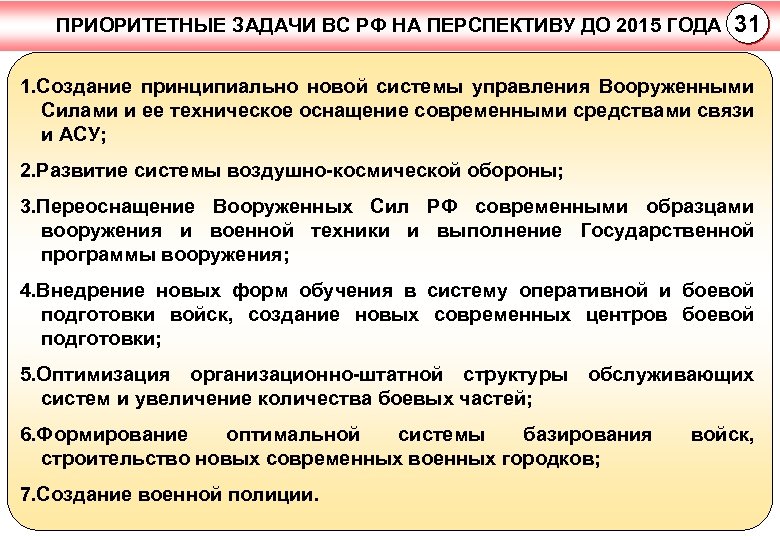 ПРИОРИТЕТНЫЕ ЗАДАЧИ ВС РФ НА ПЕРСПЕКТИВУ ДО 2015 ГОДА 31

1.Создание принципиально новой системы управления Вооруженными Силами и ее техническое оснащение современными средствами связи и АСУ;

2.Развитие системы воздушно-космической обороны;

3.Переоснащение Вооруженных Сил РФ современными образцами вооружения и военной техники и выполнение Государственной программы вооружения;

4.Внедрение новых форм обучения в систему оперативной и боевой подготовки войск, создание новых современных центров боевой подготовки;

5.Оптимизация организационно-штатной структуры обслуживающих систем и увеличение количества боевых частей;

6.Формирование оптимальной системы базирования войск, строительство новых современных военных городков;

7.Создание военной полиции.